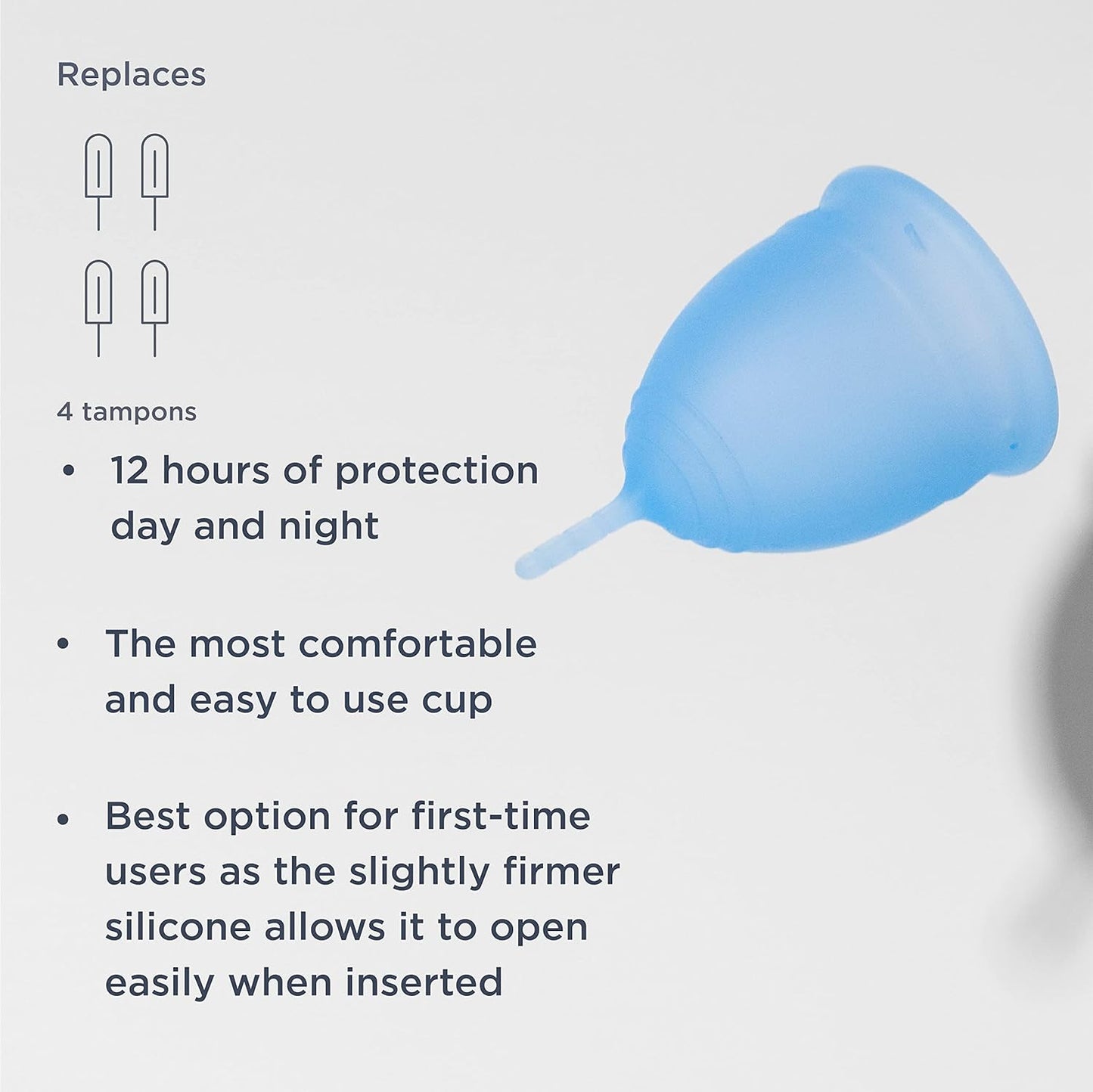 Replaces

4 tampons

• 12 hours of protection day and night

• The most comfortable and easy to use cup

• Best option for first-time users as the slightly firmer silicone allows it to open easily when inserted